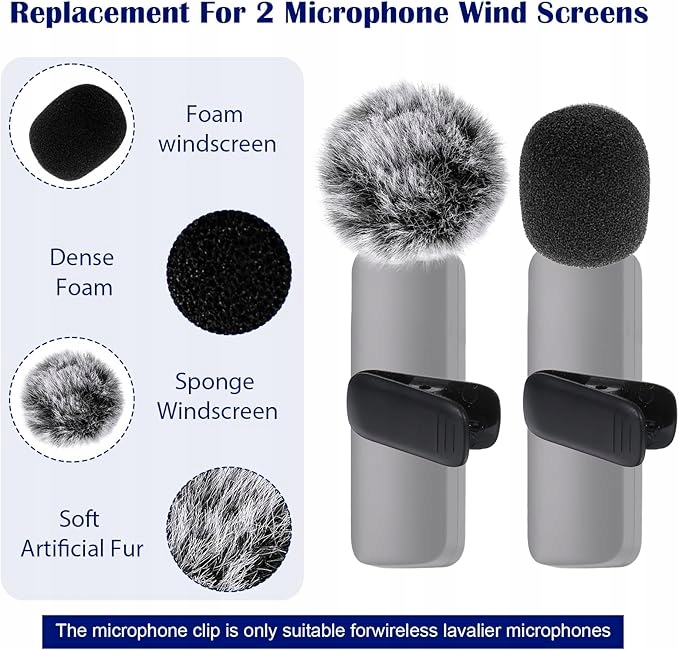 Replacement For 2 Microphone Wind Screens

Foam windscreen

Dense Foam

Sponge Windscreen

Soft Artificial Fur

The microphone clip is only suitable forwireless lavalier microphones